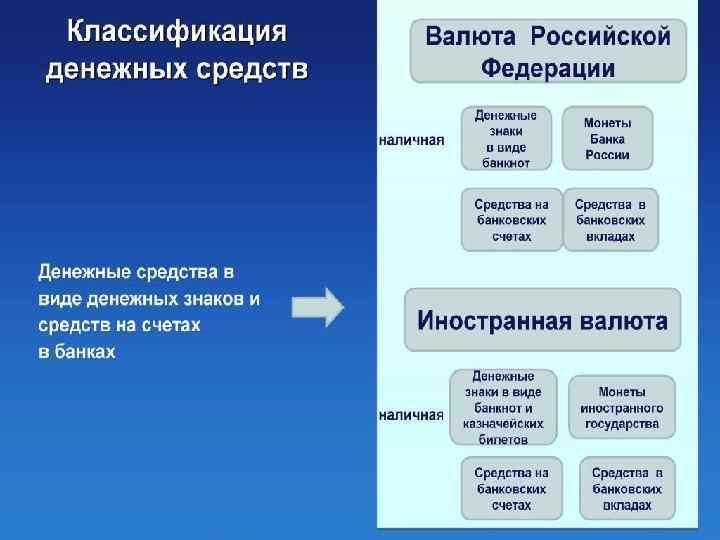 Классификация денежных средств

Денежные средства в виде денежных знаков и средств на счетах в банках

Валюта Российской Федерации

наличная

Денежные знаки в виде банкнот

Монеты Банка России

Средства на банковских счетах

Средства в банковских вкладах

Иностранная валюта

наличная

Денежные знаки в виде банкнот и казначейских билетов

Монеты иностранного государства

Средства на банковских счетах

Средства в банковских вкладах